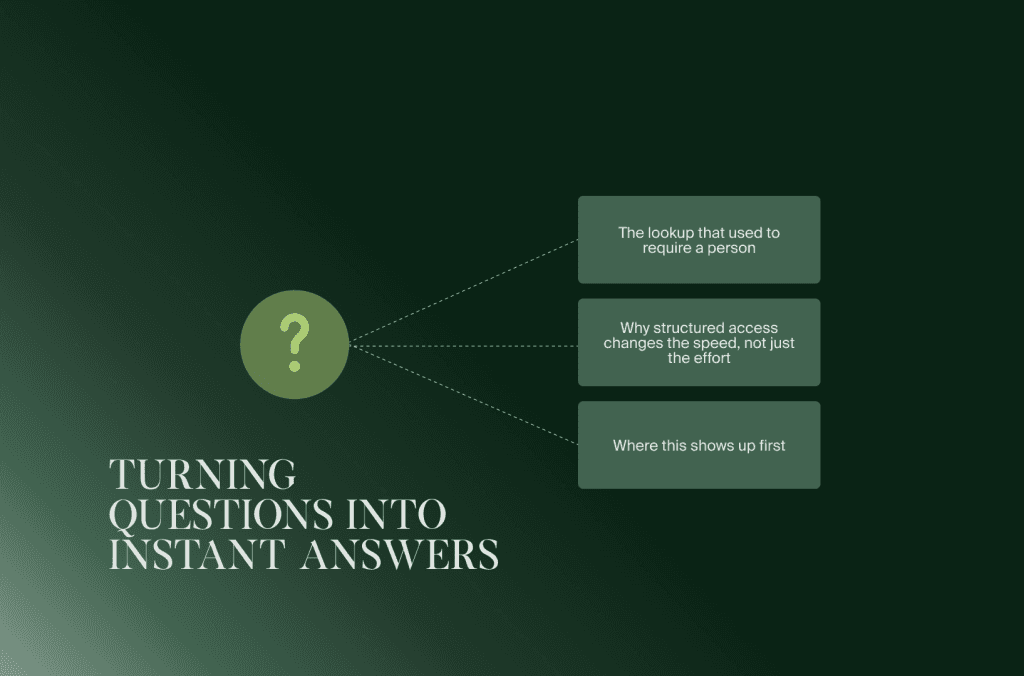 ?

The lookup that used to require a person

Why structured access changes the speed, not just the effort

Where this shows up first

TURNING QUESTIONS INTO INSTANT ANSWERS